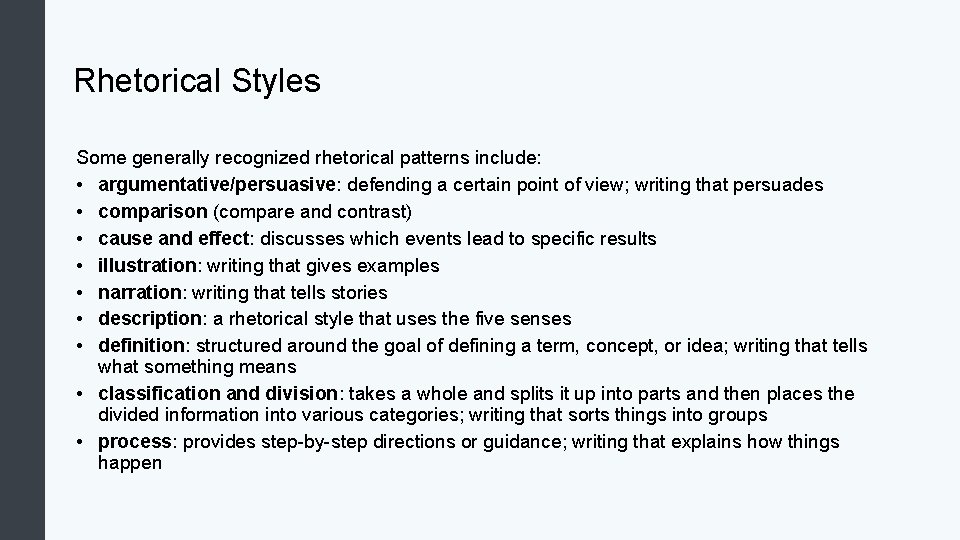 Rhetorical Styles

Some generally recognized rhetorical patterns include:
• argumentative/persuasive: defending a certain point of view; writing that persuades
• comparison (compare and contrast)
• cause and effect: discusses which events lead to specific results
• illustration: writing that gives examples
• narration: writing that tells stories
• description: a rhetorical style that uses the five senses
• definition: structured around the goal of defining a term, concept, or idea; writing that tells what something means
• classification and division: takes a whole and splits it up into parts and then places the divided information into various categories; writing that sorts things into groups
• process: provides step-by-step directions or guidance; writing that explains how things happen